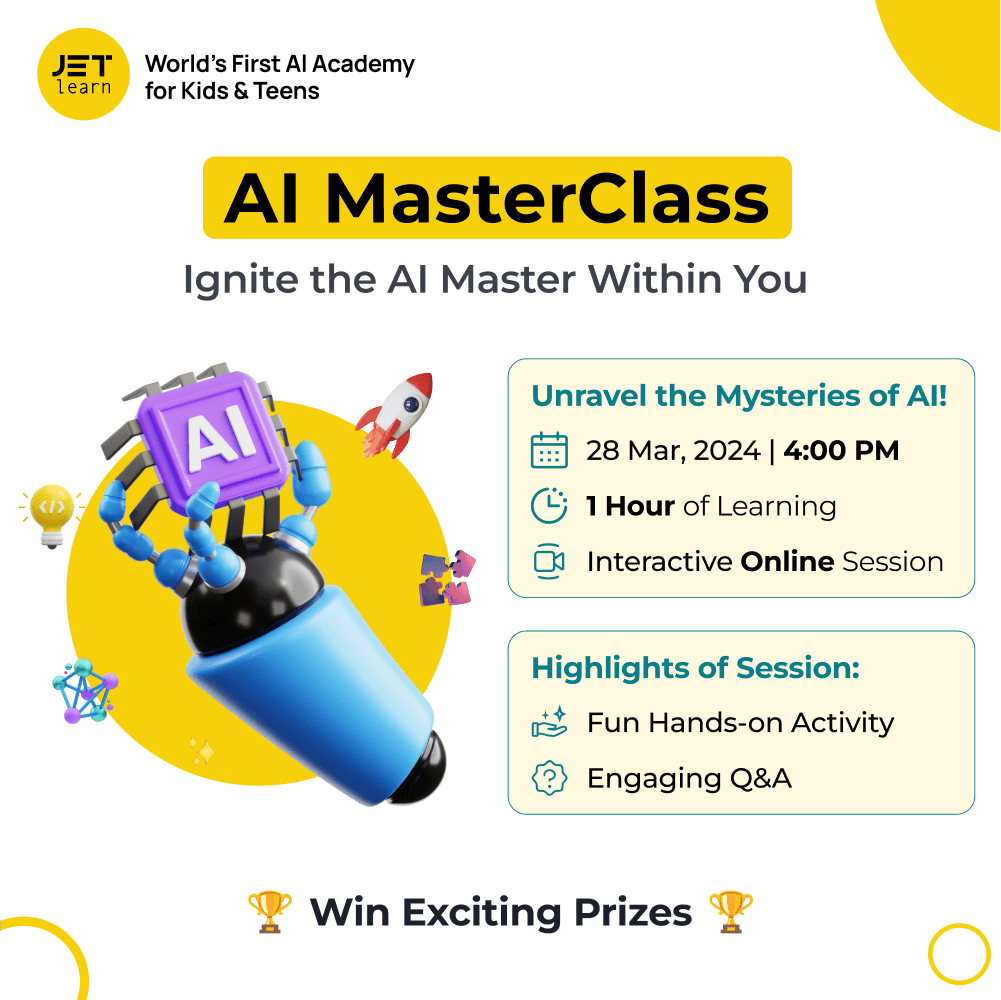 JET learn

World's First AI Academy for Kids & Teens

AI MasterClass

Ignite the AI Master Within You

AI

Unravel the Mysteries of AI!

28 Mar, 2024 | 4:00 PM

1 Hour of Learning

Interactive Online Session

Highlights of Session:

Fun Hands-on Activity

Engaging Q&A

Win Exciting Prizes